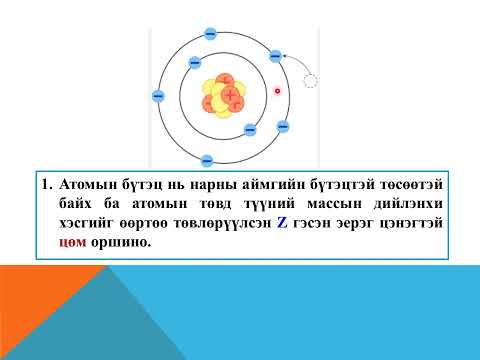 1. Атомын бүтэц нь нарны аймгийн бүтэцтэй төсөөтэй байх ба атомын төвд түүний массын дийлэнхи хэсгийг өөртөө төвлөрүүлсэн Z гэсэн эерэг цэнэгтэй цөм оршино.